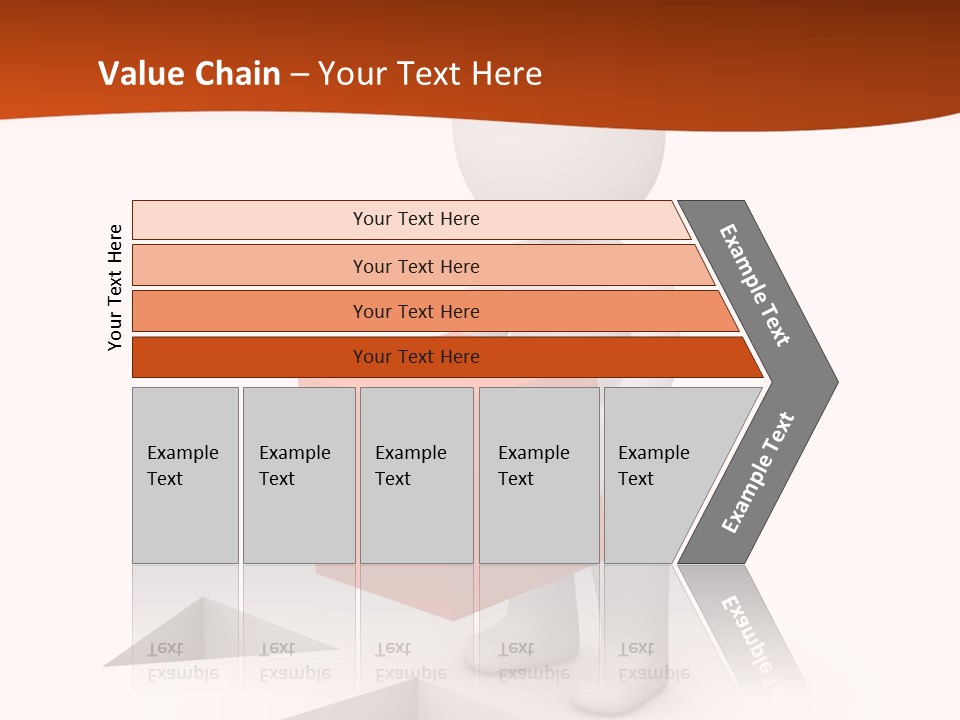 Value Chain – Your Text Here

Your Text Here

Your Text Here

Your Text Here

Your Text Here

Your Text Here

Example Text

Example Text

Example Text

Example Text

Example Text

Example Text

Example Text